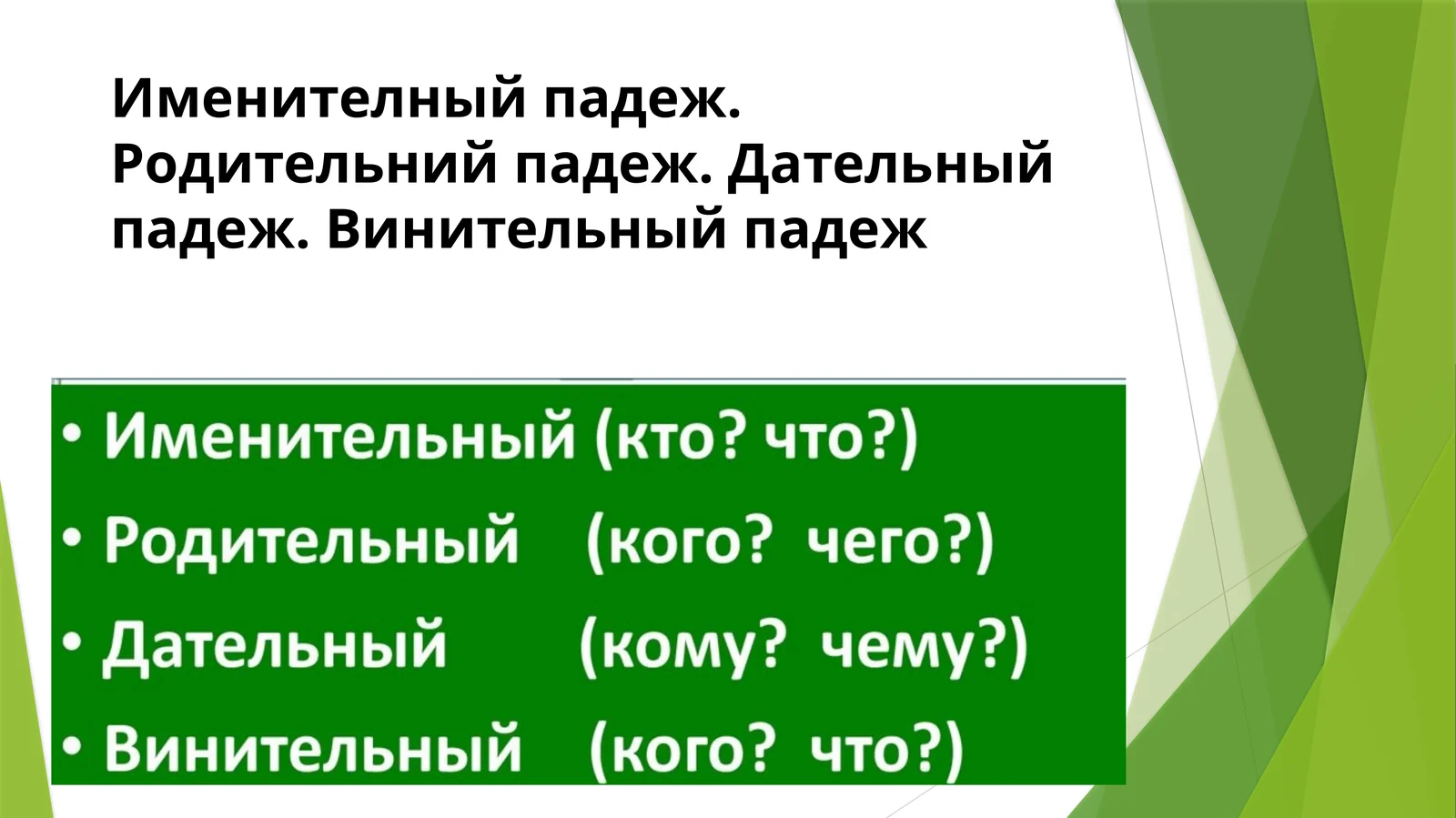 Именителный падеж. Родительний падеж. Дательный падеж. Винительный падеж

• Именительный (кто? что?)
• Родительный (кого? чего?)
• Дательный (кому? чему?)
• Винительный (кого? что?)